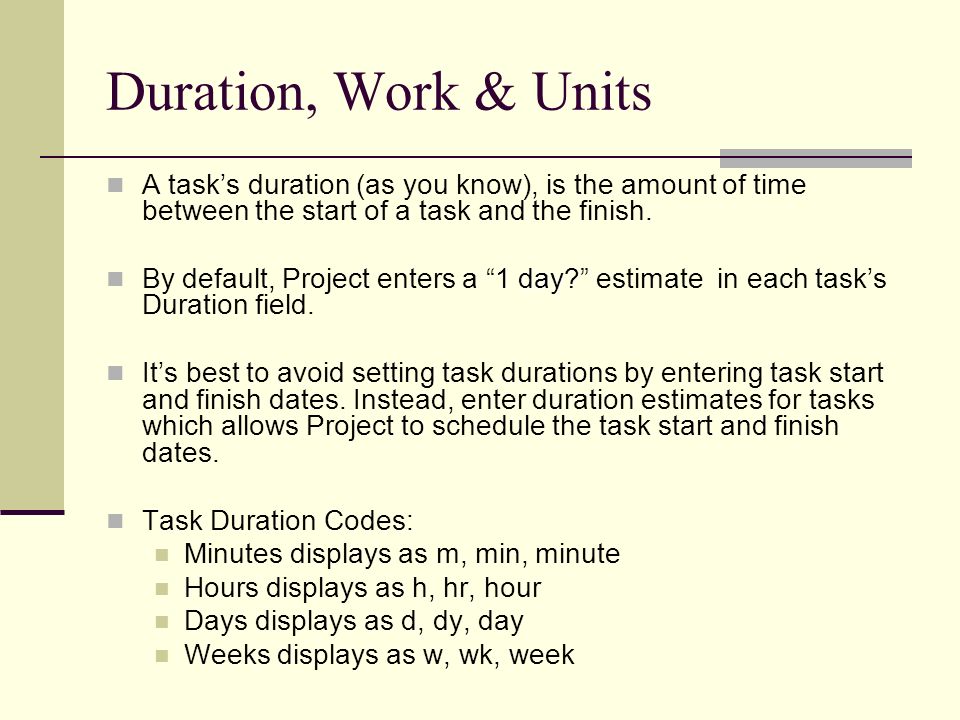 Duration, Work & Units

A task’s duration (as you know), is the amount of time between the start of a task and the finish.

By default, Project enters a “1 day?” estimate in each task’s Duration field.

It’s best to avoid setting task durations by entering task start and finish dates. Instead, enter duration estimates for tasks which allows Project to schedule the task start and finish dates.

Task Duration Codes:

Minutes displays as m, min, minute

Hours displays as h, hr, hour

Days displays as d, dy, day

Weeks displays as w, wk, week